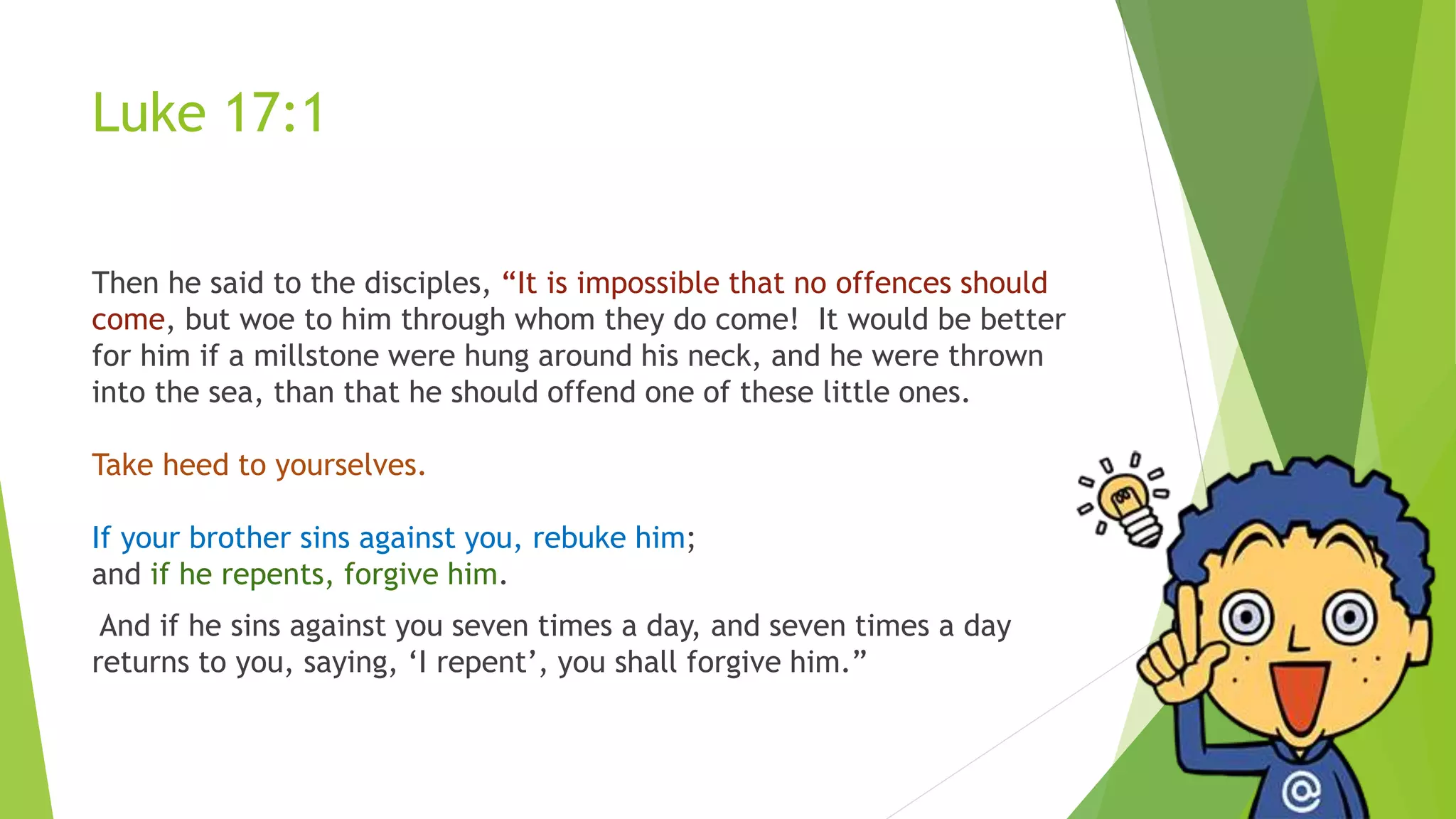 Luke 17:1

Then he said to the disciples, “It is impossible that no offences should come, but woe to him through whom they do come! It would be better for him if a millstone were hung around his neck, and he were thrown into the sea, than that he should offend one of these little ones.

Take heed to yourselves.

If your brother sins against you, rebuke him;
and if he repents, forgive him.

And if he sins against you seven times a day, and seven times a day returns to you, saying, ‘I repent’, you shall forgive him.”

@